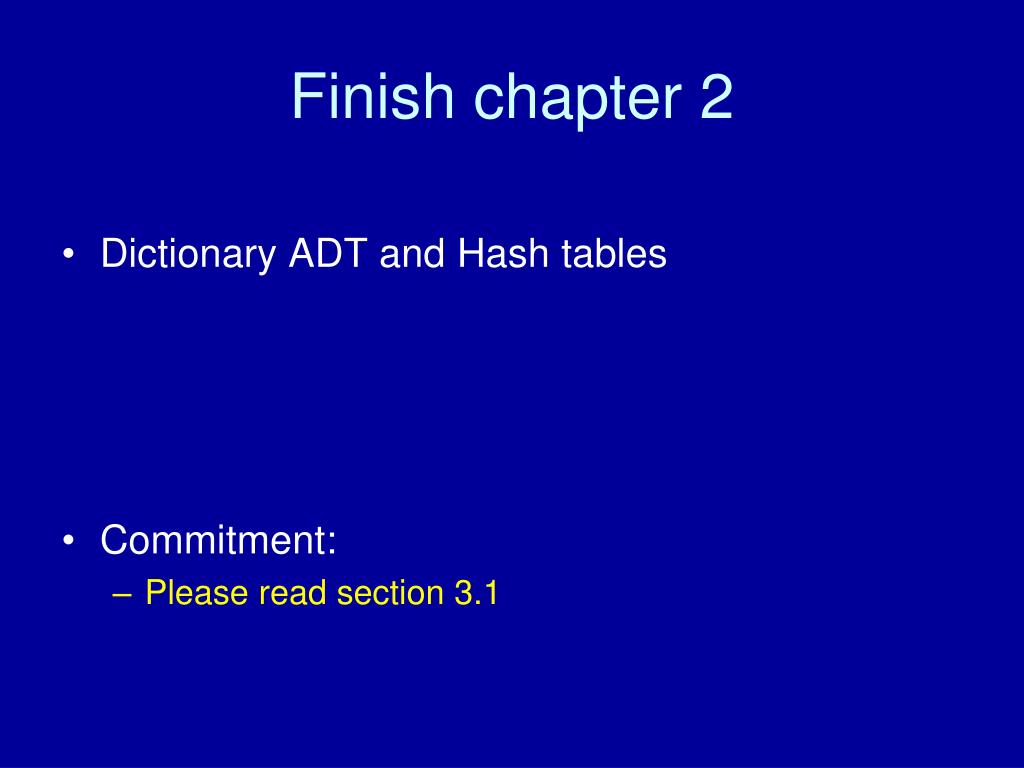 Finish chapter 2

• Dictionary ADT and Hash tables

• Commitment:
– Please read section 3.1